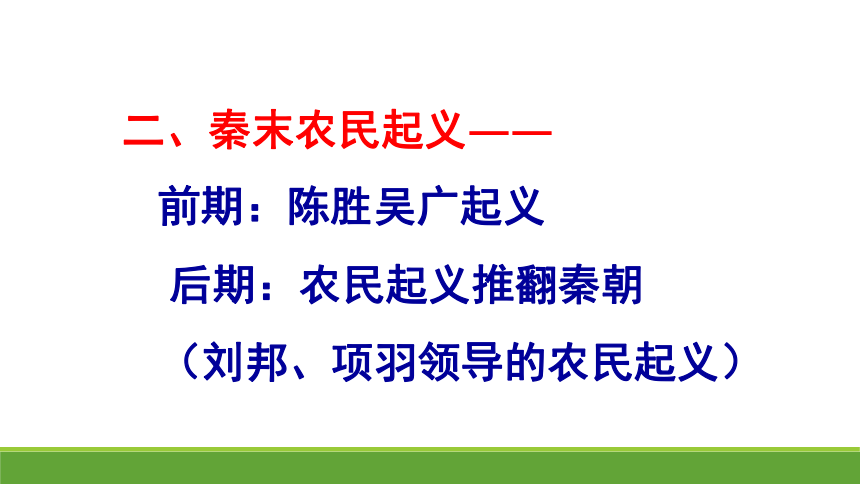 二、秦末农民起义——

前期：陈胜吴广起义

后期：农民起义推翻秦朝

（刘邦、项羽领导的农民起义）